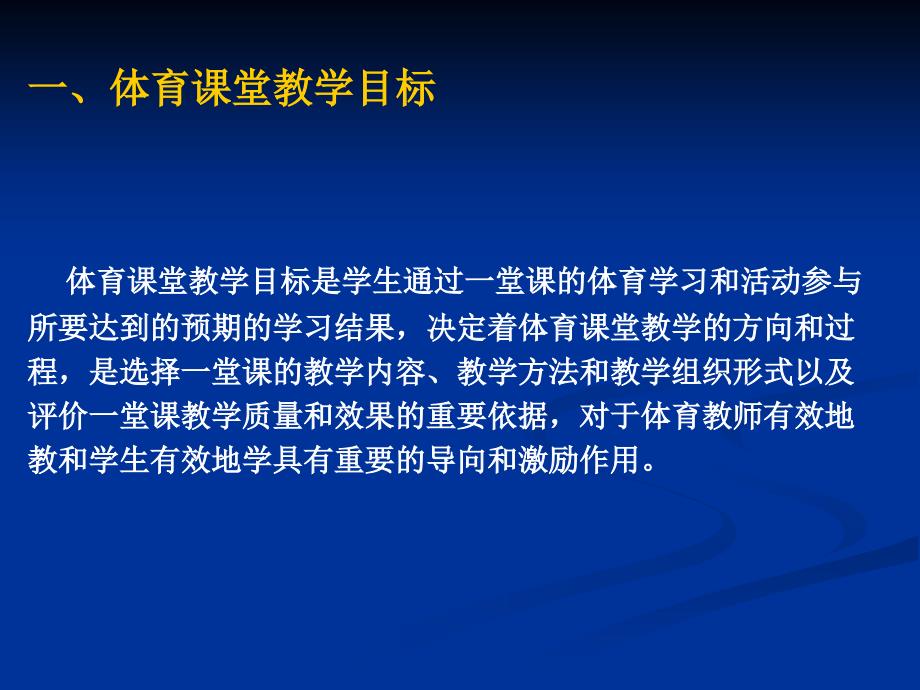 一、体育课堂教学目标

体育课堂教学目标是学生通过一堂课的体育学习和活动参与所要达到的预期的学习结果，决定着体育课堂教学的方向和过程，是选择一堂课的教学内容、教学方法和教学组织形式以及评价一堂课教学质量和效果的重要依据，对于体育教师有效地教和学生有效地学具有重要的导向和激励作用。